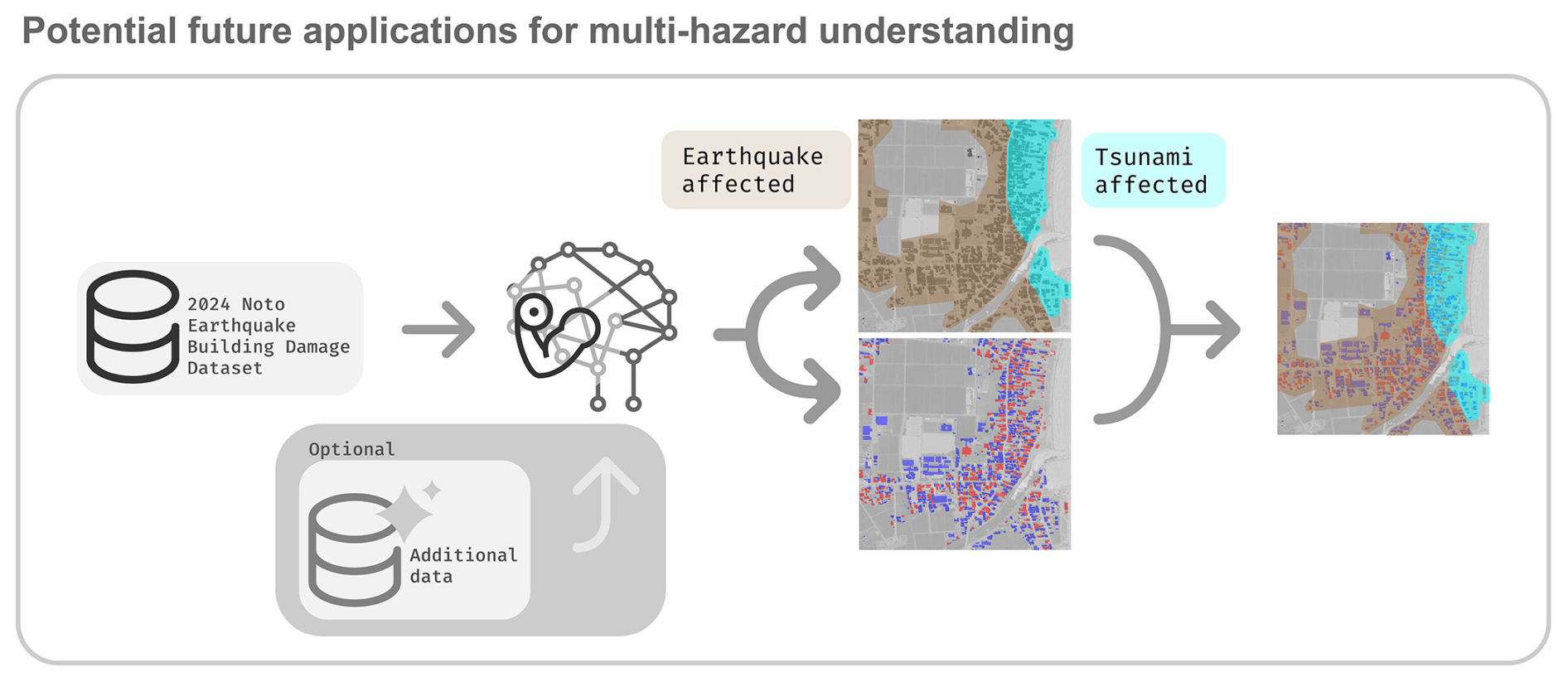 Potential future applications for multi-hazard understanding

2024 Noto Earthquake Building Damage Dataset

Optional

Additional data

Earthquake affected

Tsunami affected